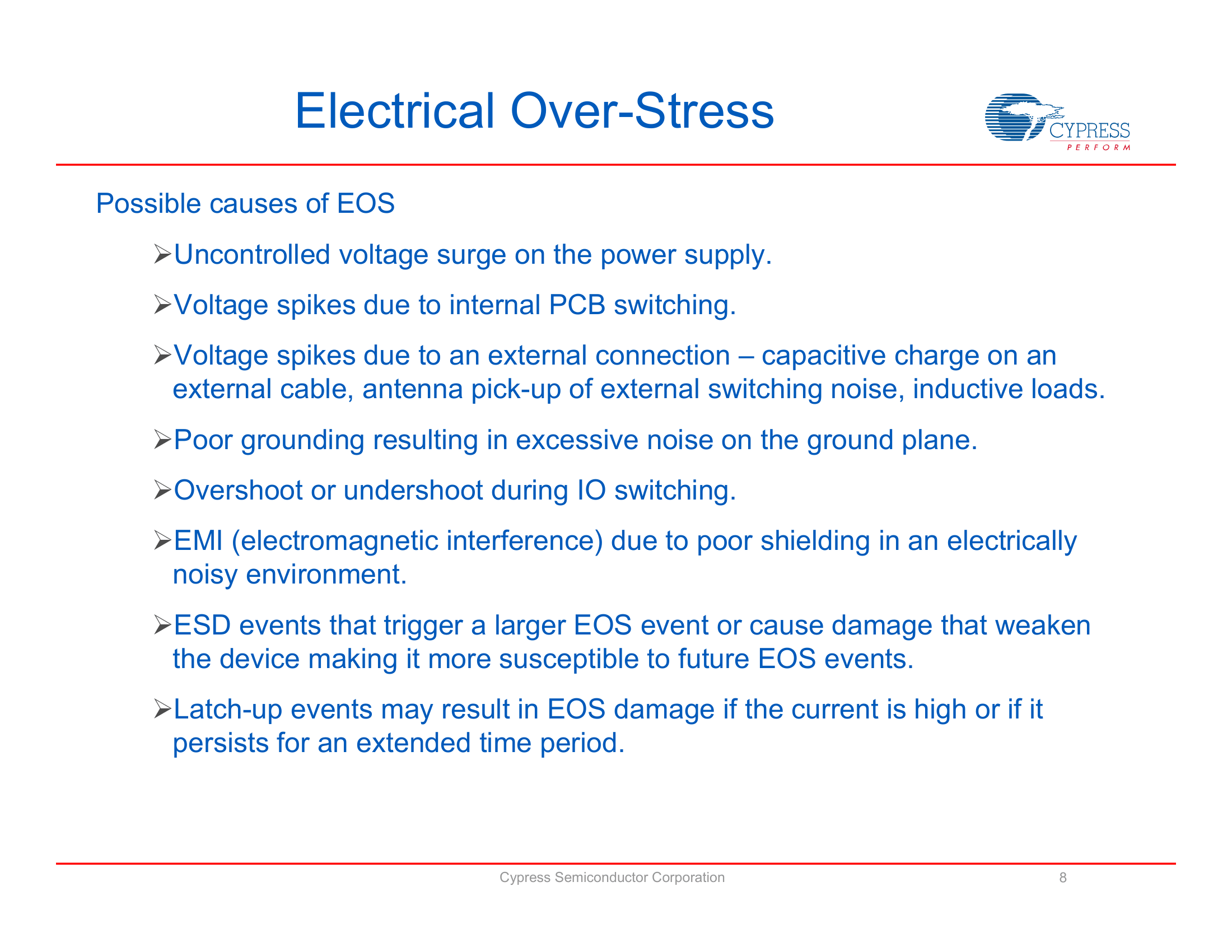 Electrical Over-Stress

CYPRESS
PERFORM

Possible causes of EOS

➢Uncontrolled voltage surge on the power supply.

➢Voltage spikes due to internal PCB switching.

➢Voltage spikes due to an external connection – capacitive charge on an external cable, antenna pick-up of external switching noise, inductive loads.

➢Poor grounding resulting in excessive noise on the ground plane.

➢Overshoot or undershoot during IO switching.

➢EMI (electromagnetic interference) due to poor shielding in an electrically noisy environment.

➢ESD events that trigger a larger EOS event or cause damage that weaken the device making it more susceptible to future EOS events.

➢Latch-up events may result in EOS damage if the current is high or if it persists for an extended time period.

Cypress Semiconductor Corporation

8